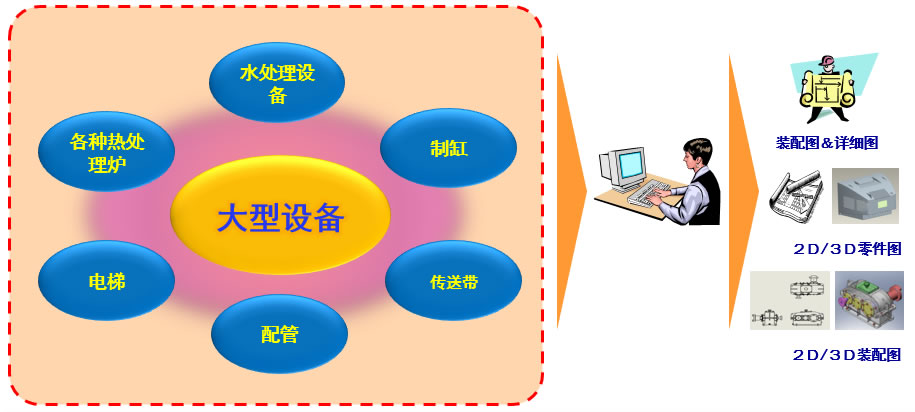 水处理设备

各种热处理炉

制缸

大型设备

电梯

传送带

配管

装配图＆详细图

２D/３D零件图

２D/３D装配图